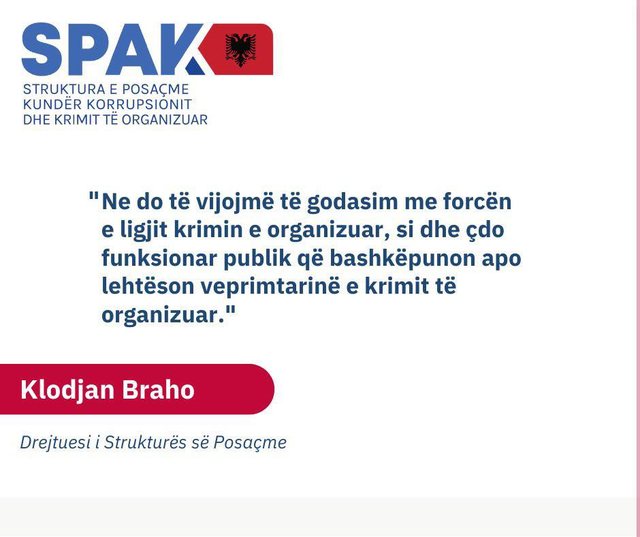 SPAK
STRUKTURA E POSAÇME
KUNDËR KORRUPSIONIT
DHE KRIMIT TË ORGANIZUAR

"Ne do të vijojmë të godasim me forcën e ligjit krimin e organizuar, si dhe çdo funksionar publik që bashkëpunon apo lehtëson veprimtarinë e krimit të organizuar."

Klodjan Braho

Drejtuesi i Strukturës së Posaçme